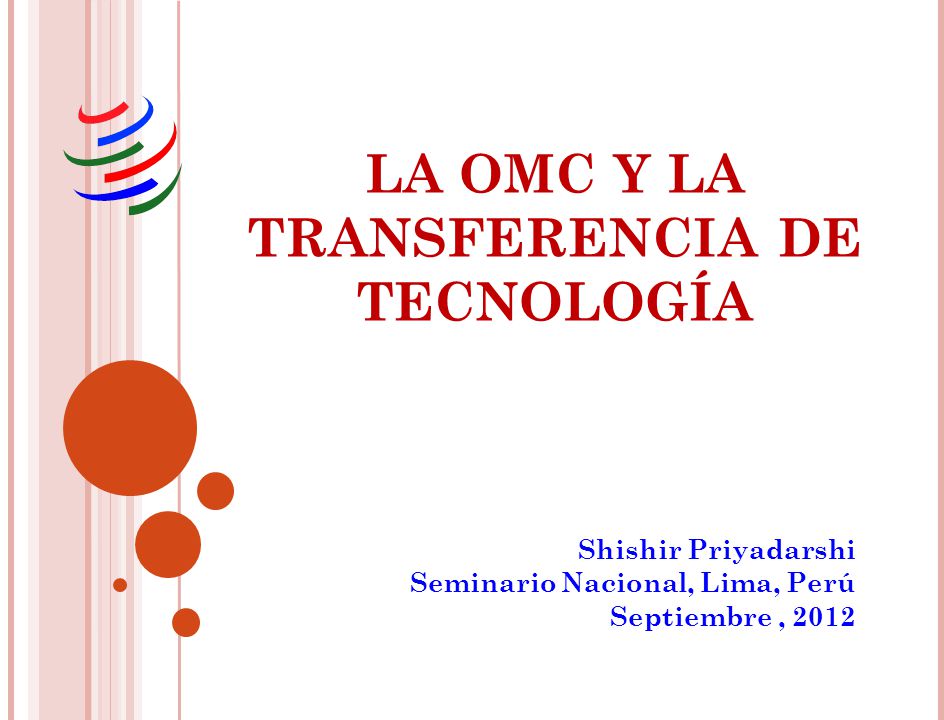 LA OMC Y LA TRANSFERENCIA DE TECNOLOGÍA

Shishir Priyadarshi
Seminario Nacional, Lima, Perú
Septiembre , 2012